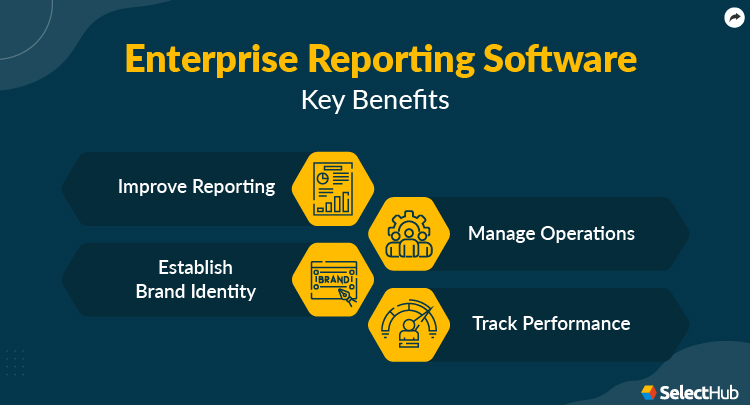 Enterprise Reporting Software
Key Benefits

Improve Reporting

Manage Operations

Establish Brand Identity

BRAND

Track Performance

SelectHub